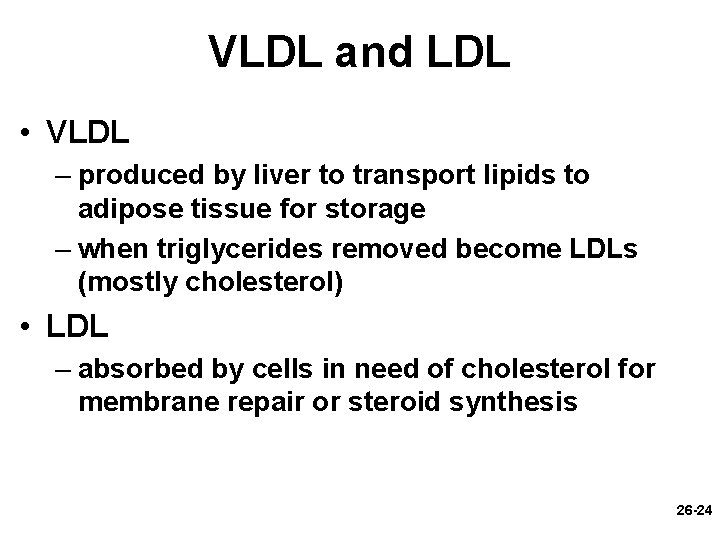 VLDL and LDL

• VLDL
– produced by liver to transport lipids to adipose tissue for storage
– when triglycerides removed become LDLs (mostly cholesterol)

• LDL
– absorbed by cells in need of cholesterol for membrane repair or steroid synthesis

26-24